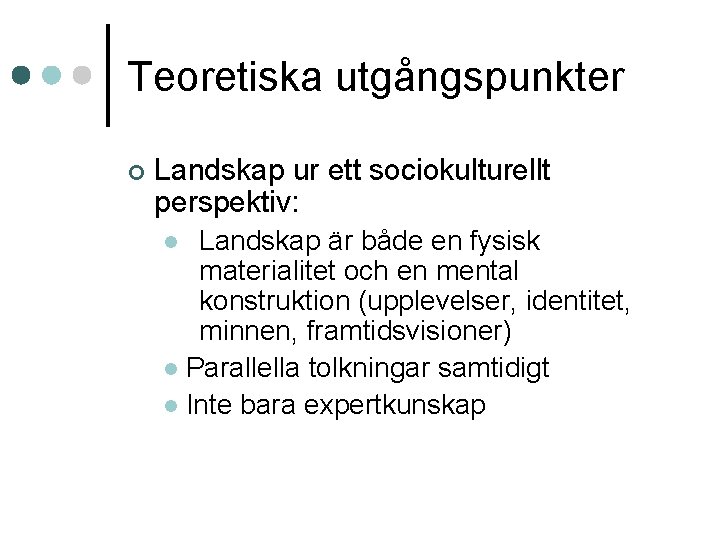 Teoretiska utgångspunkter

Landskap ur ett sociokulturellt perspektiv:

Landskap är både en fysisk materialitet och en mental konstruktion (upplevelser, identitet, minnen, framtidsvisioner)

Parallella tolkningar samtidigt

Inte bara expertkunskap